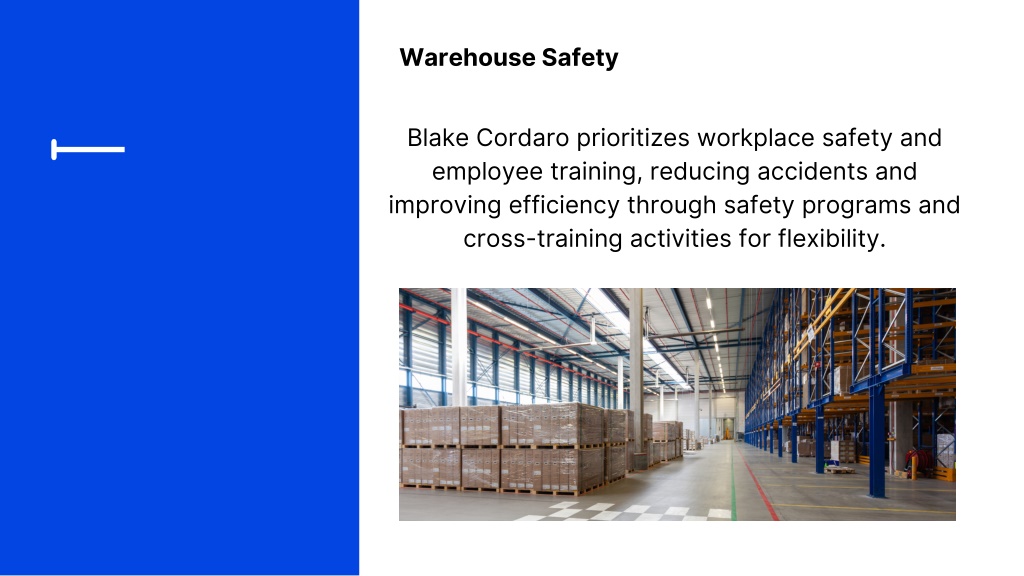 Warehouse Safety

Blake Cordaro prioritizes workplace safety and employee training, reducing accidents and improving efficiency through safety programs and cross-training activities for flexibility.